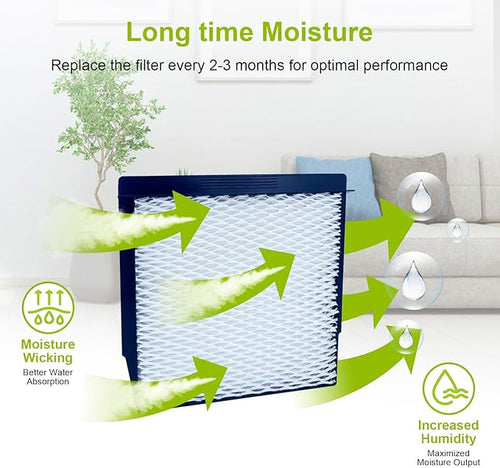 Long time Moisture

Replace the filter every 2-3 months for optimal performance

Moisture Wicking

Better Water Absorption

Increased Humidity

Maximized Moisture Output